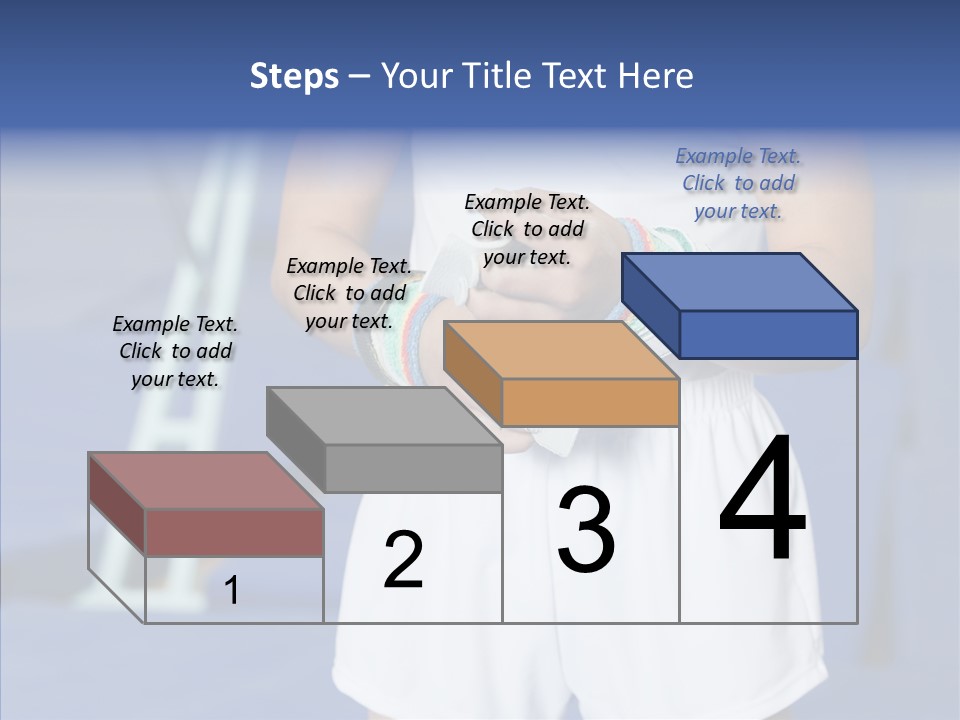 Steps – Your Title Text Here

Example Text. Click to add your text.

Example Text. Click to add your text.

Example Text. Click to add your text.

Example Text. Click to add your text.

1

2

3

4